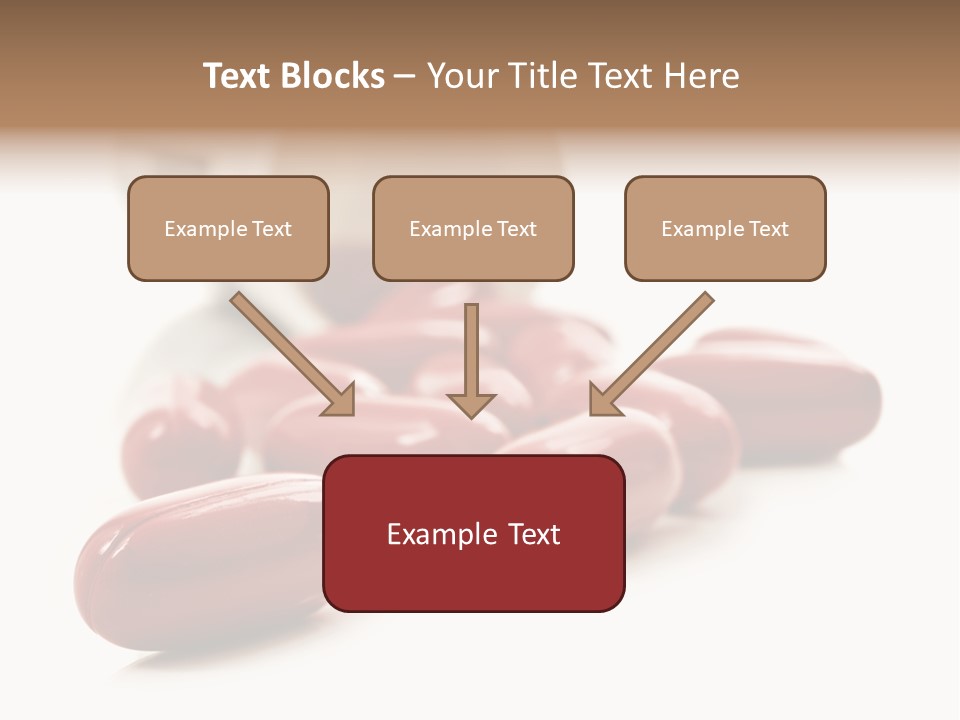 Text Blocks – Your Title Text Here

Example Text

Example Text

Example Text

Example Text